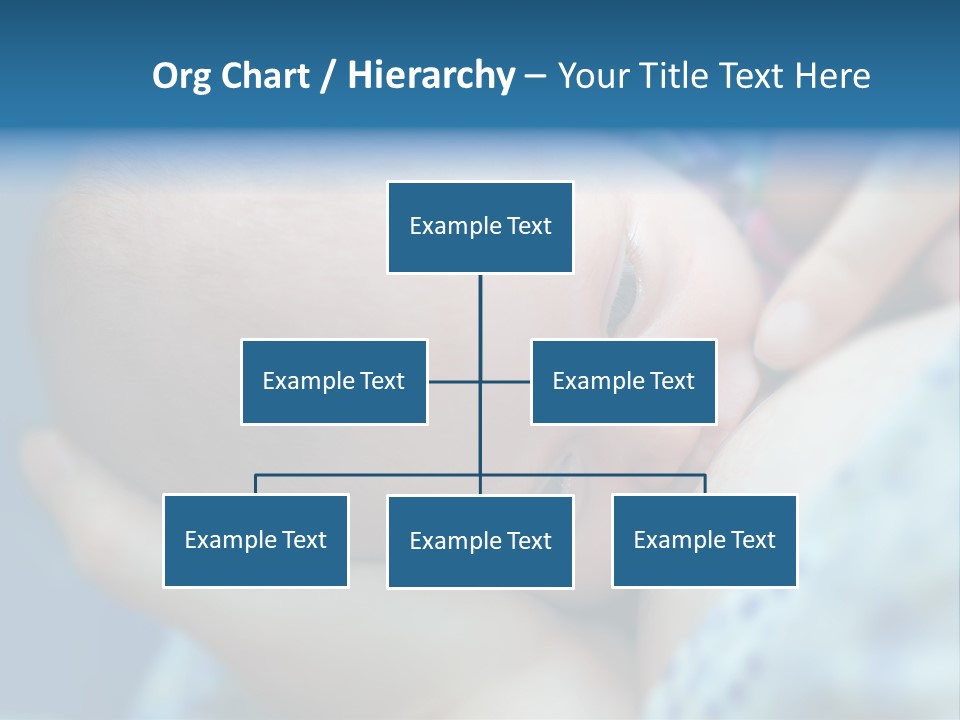 Org Chart / Hierarchy – Your Title Text Here

Example Text

Example Text

Example Text

Example Text

Example Text

Example Text